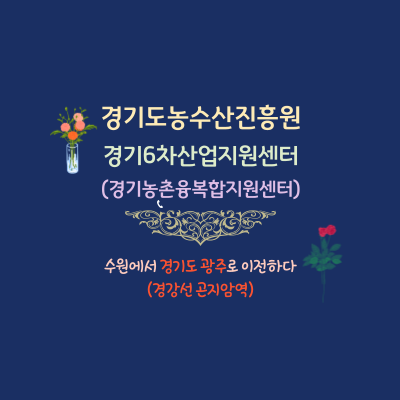 경기도농수산진흥원
경기6차산업지원센터
(경기농촌융복합지원센터)

수원에서 경기도 광주로 이전하다
(경강선 곤지암역)